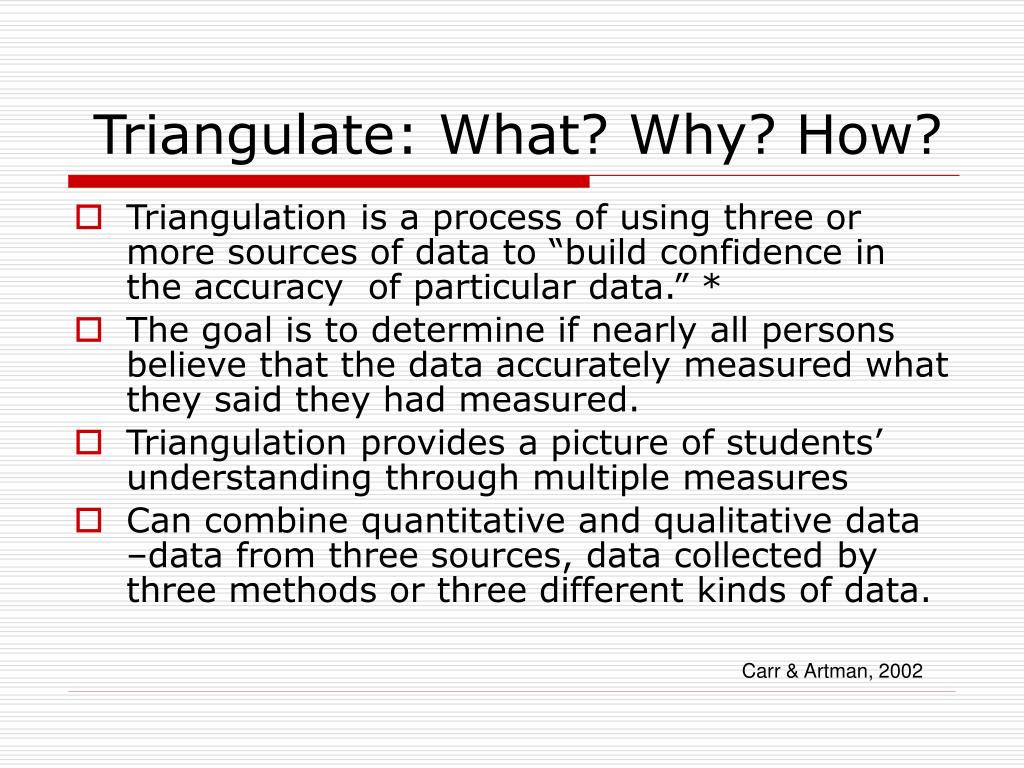 Triangulate: What? Why? How?

Triangulation is a process of using three or more sources of data to “build confidence in the accuracy of particular data.” *

The goal is to determine if nearly all persons believe that the data accurately measured what they said they had measured.

Triangulation provides a picture of students’ understanding through multiple measures

Can combine quantitative and qualitative data –data from three sources, data collected by three methods or three different kinds of data.

Carr & Artman, 2002